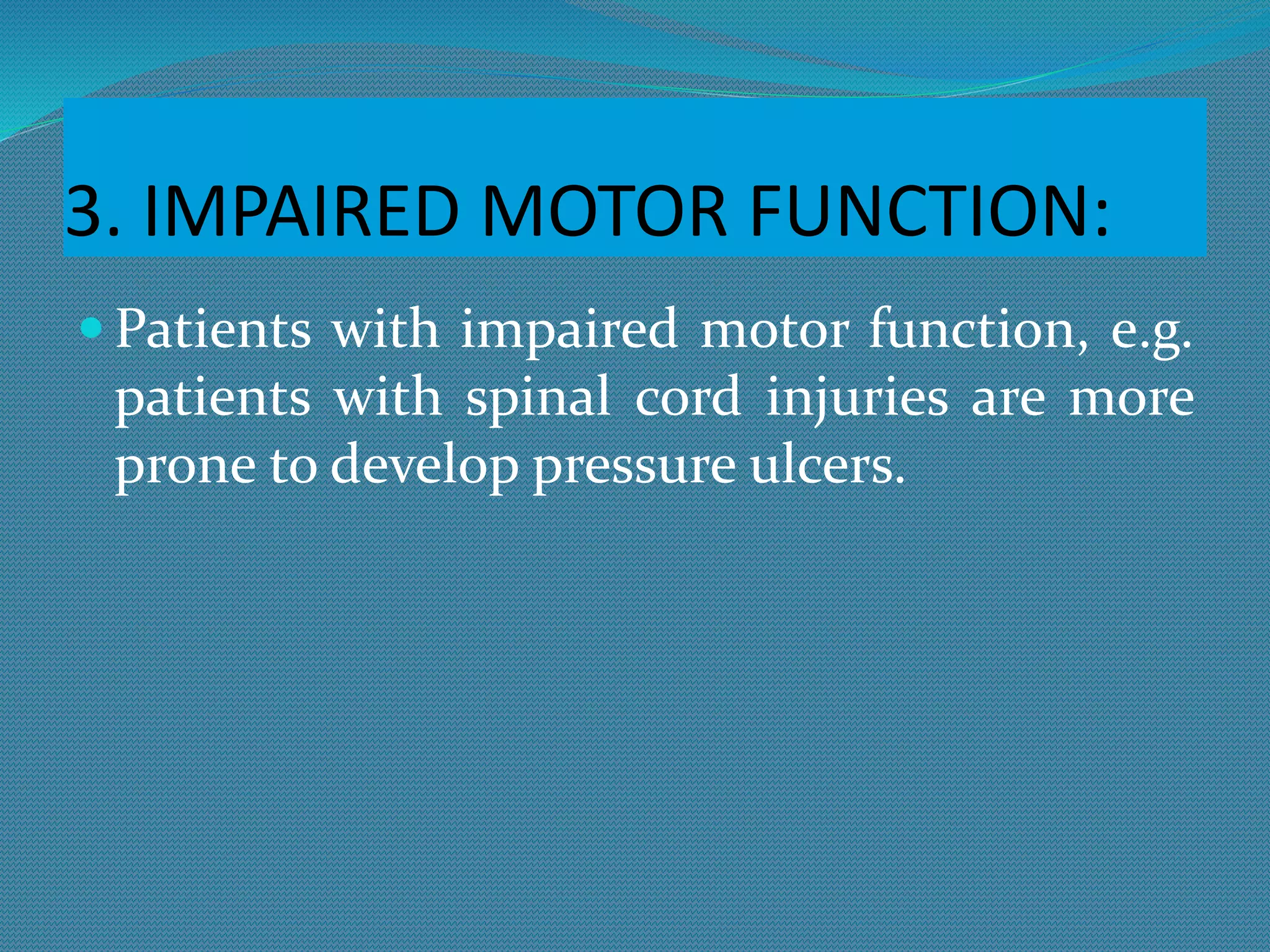 3. IMPAIRED MOTOR FUNCTION:

Patients with impaired motor function, e.g. patients with spinal cord injuries are more prone to develop pressure ulcers.